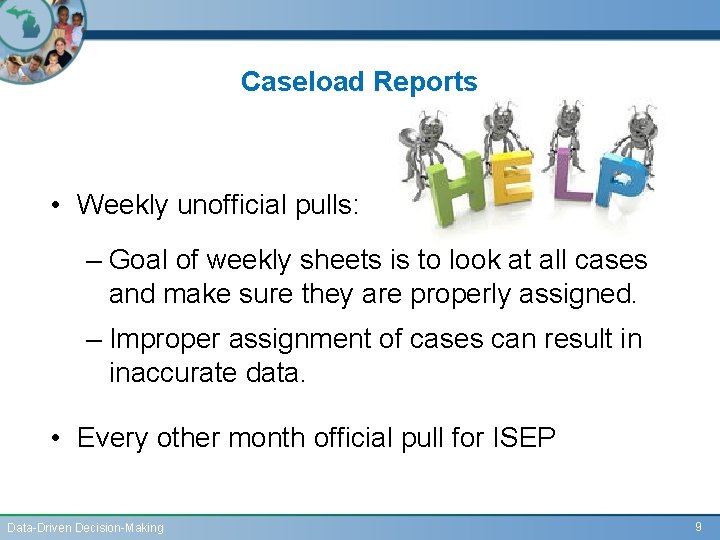 Caseload Reports

HELP

• Weekly unofficial pulls:

– Goal of weekly sheets is to look at all cases and make sure they are properly assigned.

– Improper assignment of cases can result in inaccurate data.

• Every other month official pull for ISEP

Data-Driven Decision-Making

9